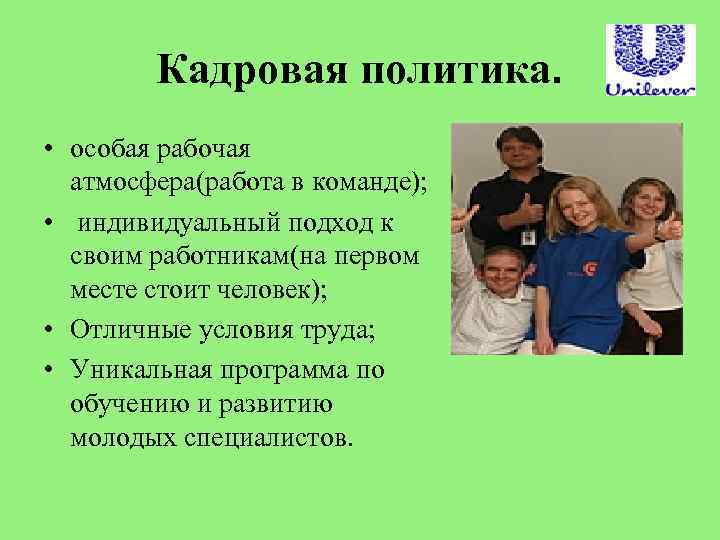 Кадровая политика.

Unilever

• особая рабочая атмосфера(работа в команде);
• индивидуальный подход к своим работникам(на первом месте стоит человек);
• Отличные условия труда;
• Уникальная программа по обучению и развитию молодых специалистов.